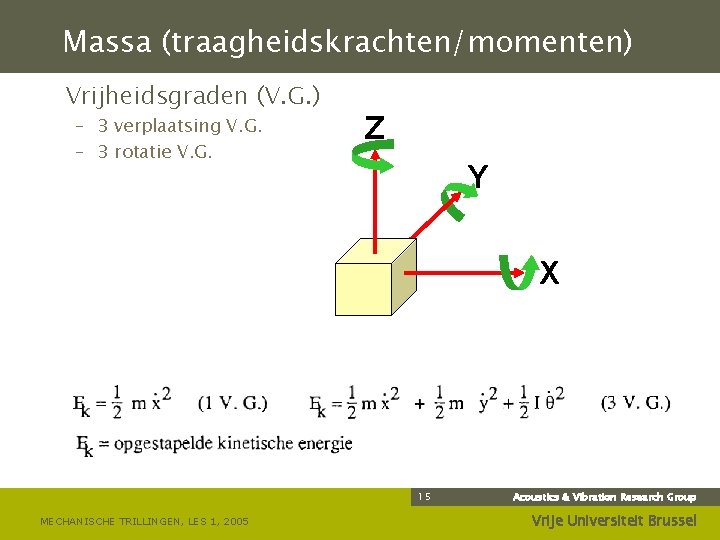 Massa (traagheidskrachten/momenten)

Vrijheidsgraden (V.G.)

– 3 verplaatsing V.G.
– 3 rotatie V.G.

Z

Y

X

$E_k = \frac{1}{2} m \dot{x}^2$ (1 V. G.) $E_k = \frac{1}{2} m \dot{x}^2 + \frac{1}{2} m \dot{y}^2 + \frac{1}{2} I \dot{\theta}^2$ (3 V. G.)

$E_k$ = opgestapelde kinetische energie

15

Acoustics & Vibration Research Group

MECHANISCHE TRILLINGEN, LES 1, 2005

Vrije Universiteit Brussel